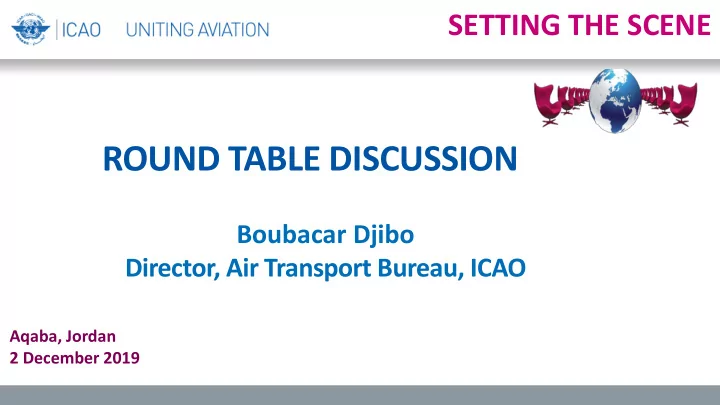 ICAO UNITING AVIATION

SETTING THE SCENE

ROUND TABLE DISCUSSION

Boubacar Djibo
Director, Air Transport Bureau, ICAO

Aqaba, Jordan
2 December 2019